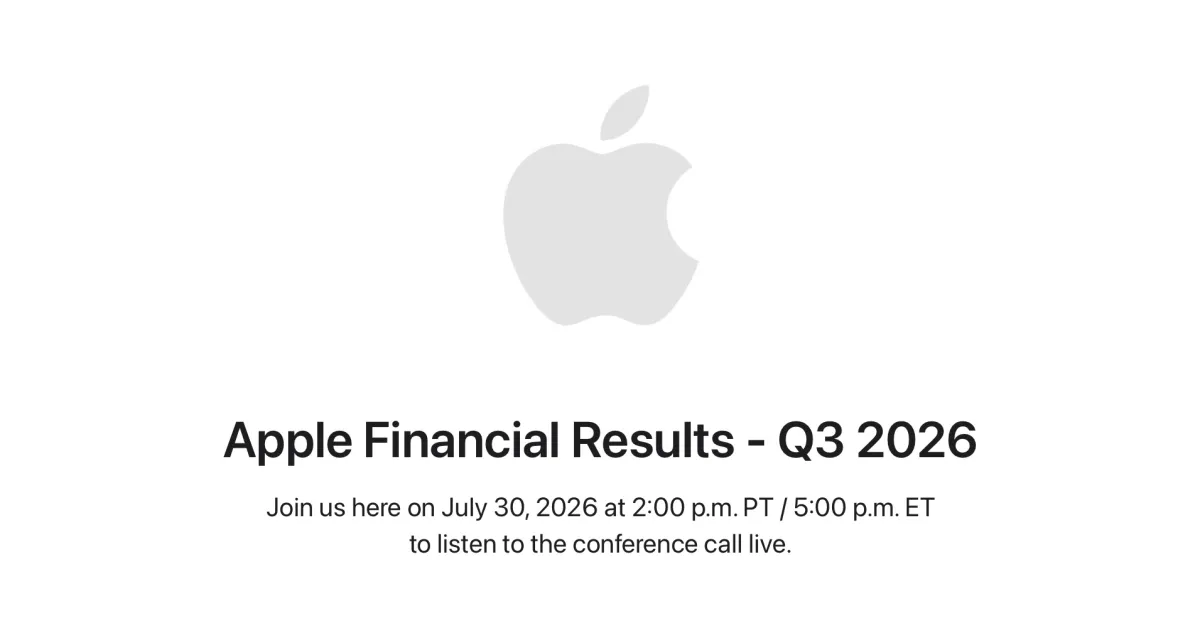 Apple Financial Results - Q3 2026

Join us here on July 30, 2026 at 2:00 p.m. PT / 5:00 p.m. ET to listen to the conference call live.